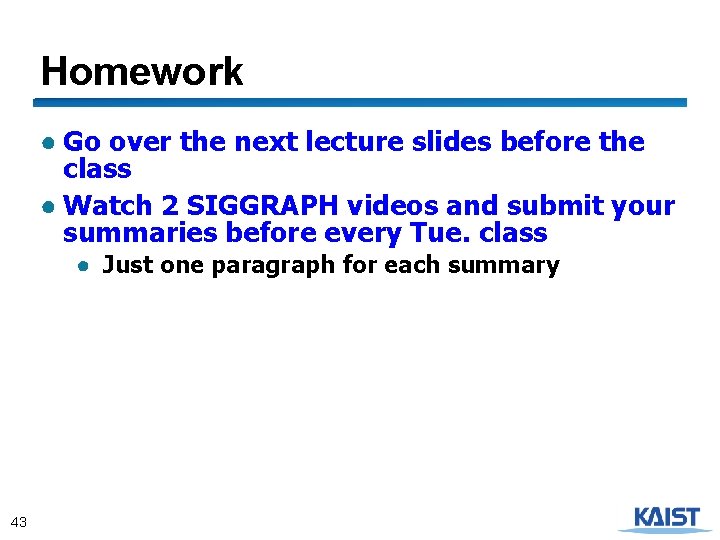 Homework

- Go over the next lecture slides before the class
- Watch 2 SIGGRAPH videos and submit your summaries before every Tue. class
  - Just one paragraph for each summary

43

KAIST